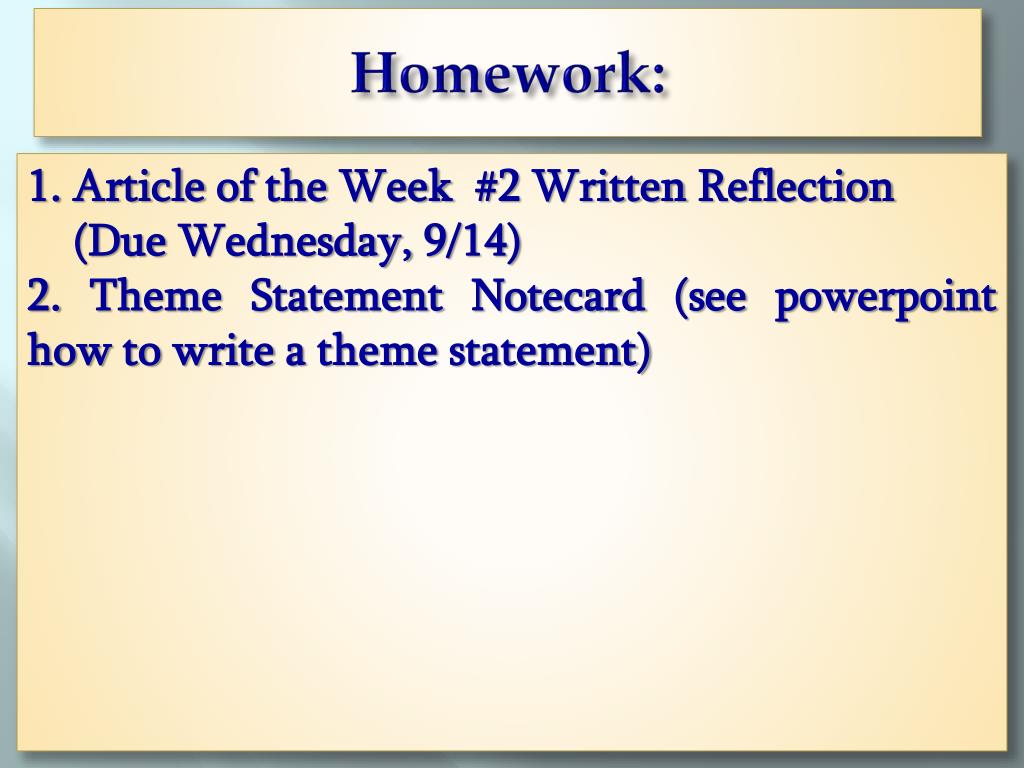 Homework:

1. Article of the Week #2 Written Reflection (Due Wednesday, 9/14)

2. Theme Statement Notecard (see powerpoint how to write a theme statement)